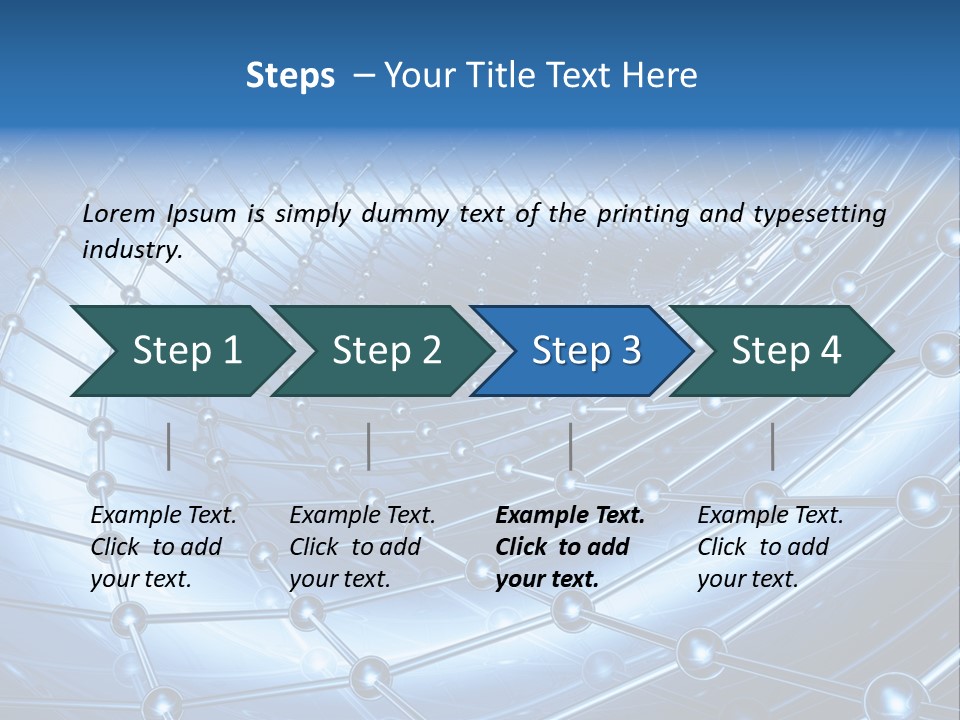 Steps – Your Title Text Here

Lorem Ipsum is simply dummy text of the printing and typesetting industry.

Step 1

Step 2

Step 3

Step 4

Example Text. Click to add your text.

Example Text. Click to add your text.

Example Text. Click to add your text.

Example Text. Click to add your text.